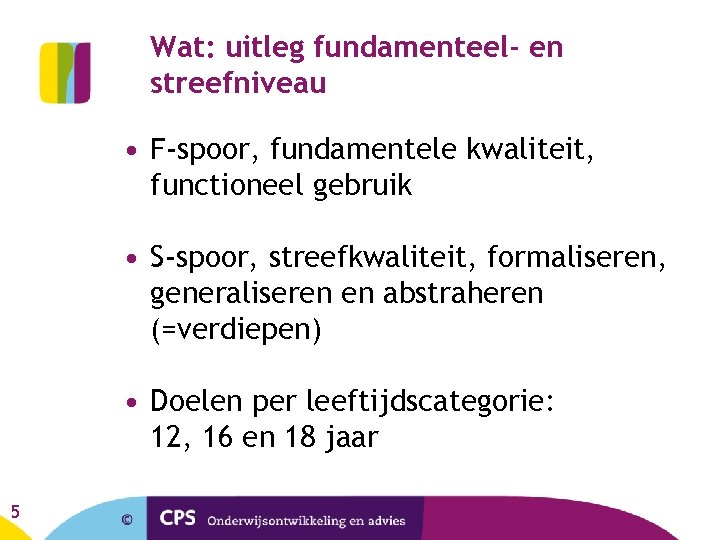 Wat: uitleg fundamenteel- en streefniveau

• F-spoor, fundamentele kwaliteit, functioneel gebruik

• S-spoor, streefkwaliteit, formaliseren, generaliseren en abstraheren (=verdiepen)

• Doelen per leeftijdscategorie: 12, 16 en 18 jaar

5

© CPS Onderwijsontwikkeling en advies